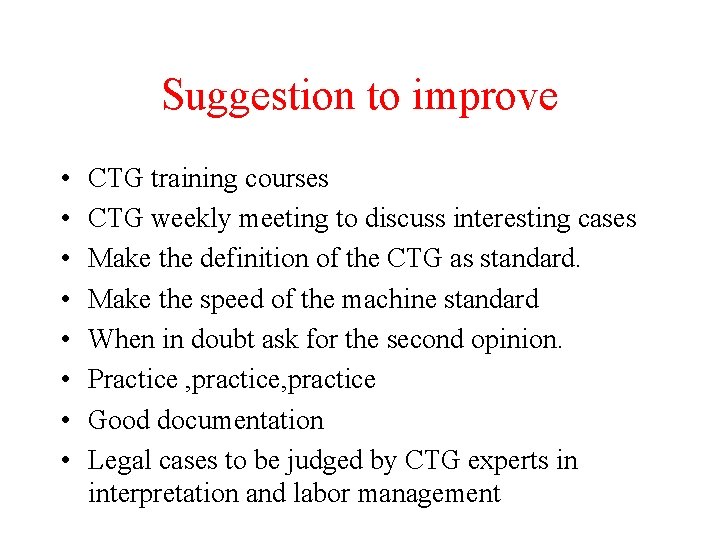 Suggestion to improve

• CTG training courses
• CTG weekly meeting to discuss interesting cases
• Make the definition of the CTG as standard.
• Make the speed of the machine standard
• When in doubt ask for the second opinion.
• Practice ,practice,practice
• Good documentation
• Legal cases to be judged by CTG experts in interpretation and labor management